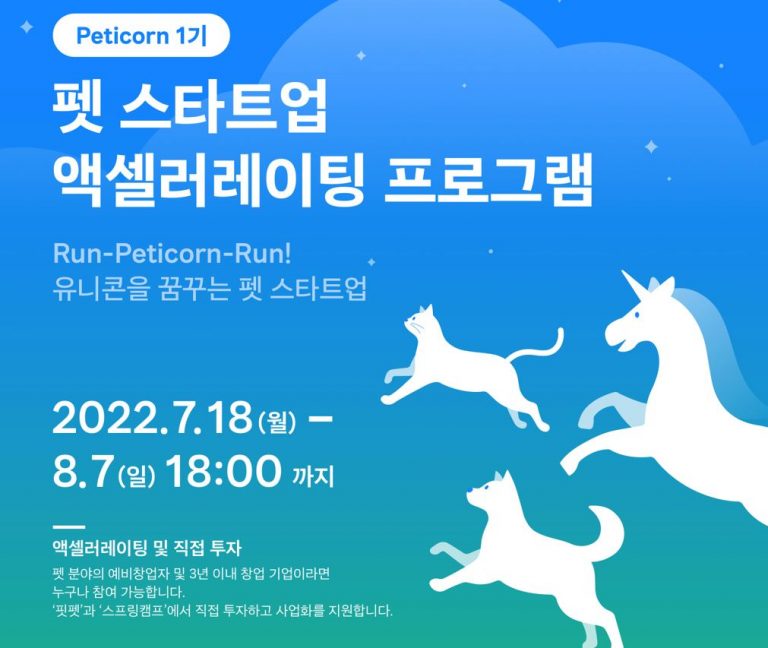 Peticorn 1기

펫 스타트업 액셀러레이팅 프로그램

Run-Peticorn-Run!
유니콘을 꿈꾸는 펫 스타트업

2022.7.18(월) –
8.7(일) 18:00 까지

액셀러레이팅 및 직접 투자

펫 분야의 예비창업자 및 3년 이내 창업 기업이라면 누구나 참여 가능합니다.
'핏펫'과 '스프링캠프'에서 직접 투자하고 사업화를 지원합니다.